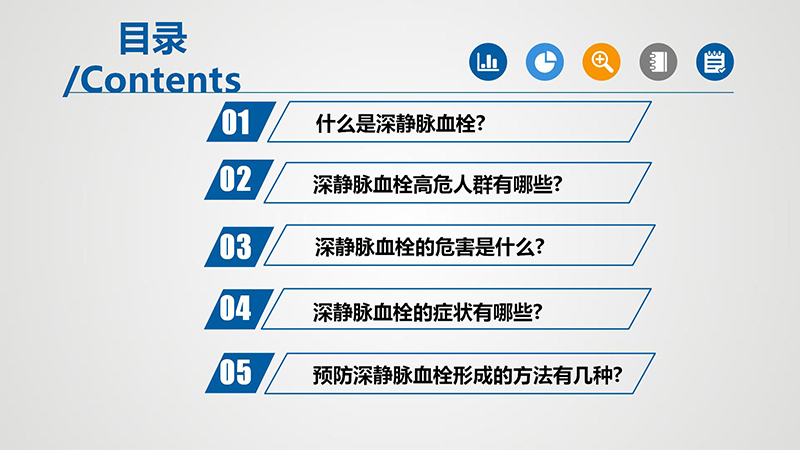 目录
/Contents

01 什么是深静脉血栓?

02 深静脉血栓高危人群有哪些?

03 深静脉血栓的危害是什么?

04 深静脉血栓的症状有哪些?

05 预防深静脉血栓形成的方法有几种?